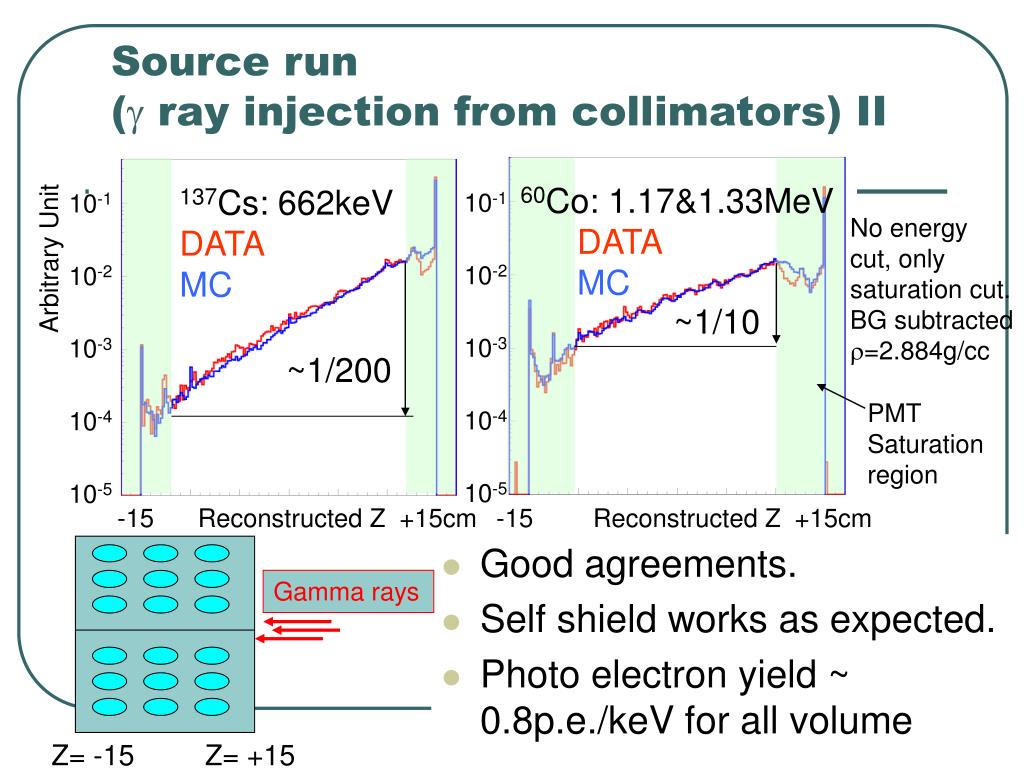 Source run
($\gamma$ ray injection from collimators) II

Arbitrary Unit

$10^{-1}$
$10^{-2}$
$10^{-3}$
$10^{-4}$
$10^{-5}$

$^{137}$Cs: 662keV
DATA
MC

~1/200

-15 Reconstructed Z +15cm

$10^{-1}$
$10^{-2}$
$10^{-3}$
$10^{-4}$
$10^{-5}$

$^{60}$Co: 1.17&1.33MeV
DATA
MC

~1/10

-15 Reconstructed Z +15cm

No energy cut, only saturation cut. BG subtracted $\rho$=2.884g/cc

PMT Saturation region

Gamma rays

Z= -15 Z= +15

- Good agreements.
- Self shield works as expected.
- Photo electron yield ~ 0.8p.e./keV for all volume